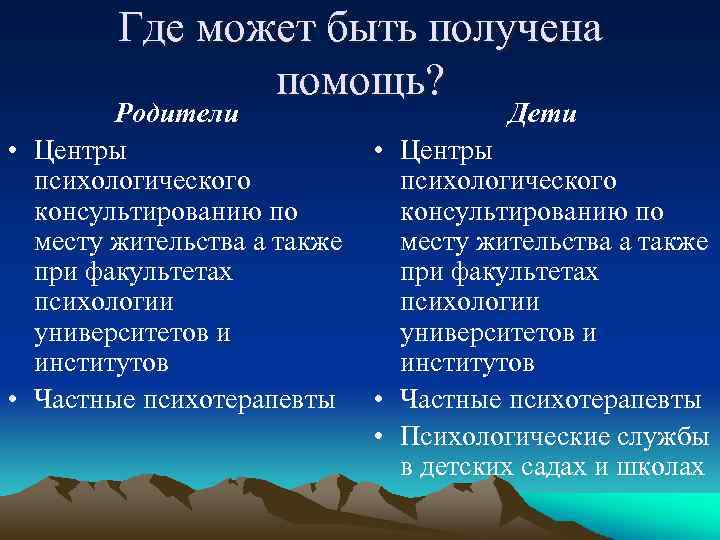 Где может быть получена помощь?

Родители

• Центры психологического консультированию по месту жительства а также при факультетах психологии университетов и институтов
• Частные психотерапевты

Дети

• Центры психологического консультированию по месту жительства а также при факультетах психологии университетов и институтов
• Частные психотерапевты
• Психологические службы в детских садах и школах